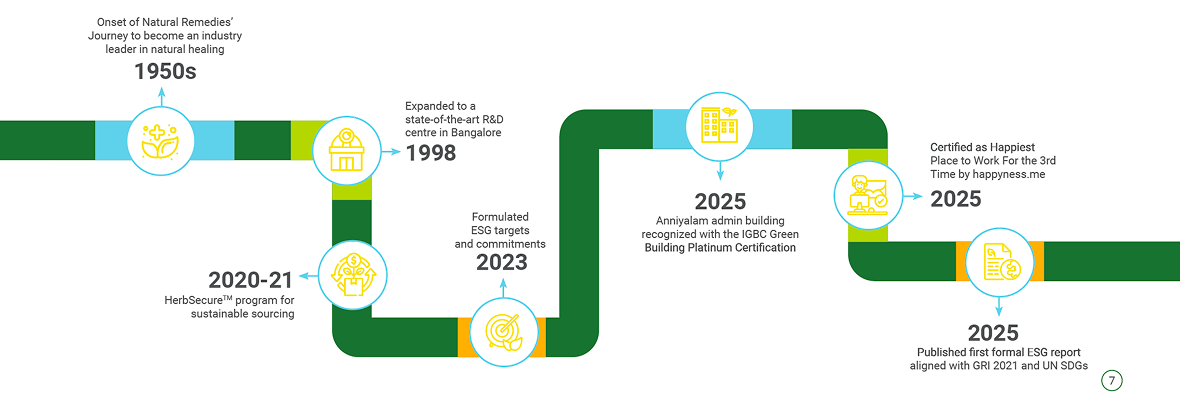 Onset of Natural Remedies' Journey to become an industry leader in natural healing

1950s

Expanded to a state-of-the-art R&D centre in Bangalore

1998

2020-21

HerbSecure™ program for sustainable sourcing

Formulated ESG targets and commitments

2023

2025

Anniyalam admin building recognized with the IGBC Green Building Platinum Certification

Certified as Happiest Place to Work For the 3rd Time by happyness.me

2025

2025

Published first formal ESG report aligned with GRI 2021 and UN SDGs

7